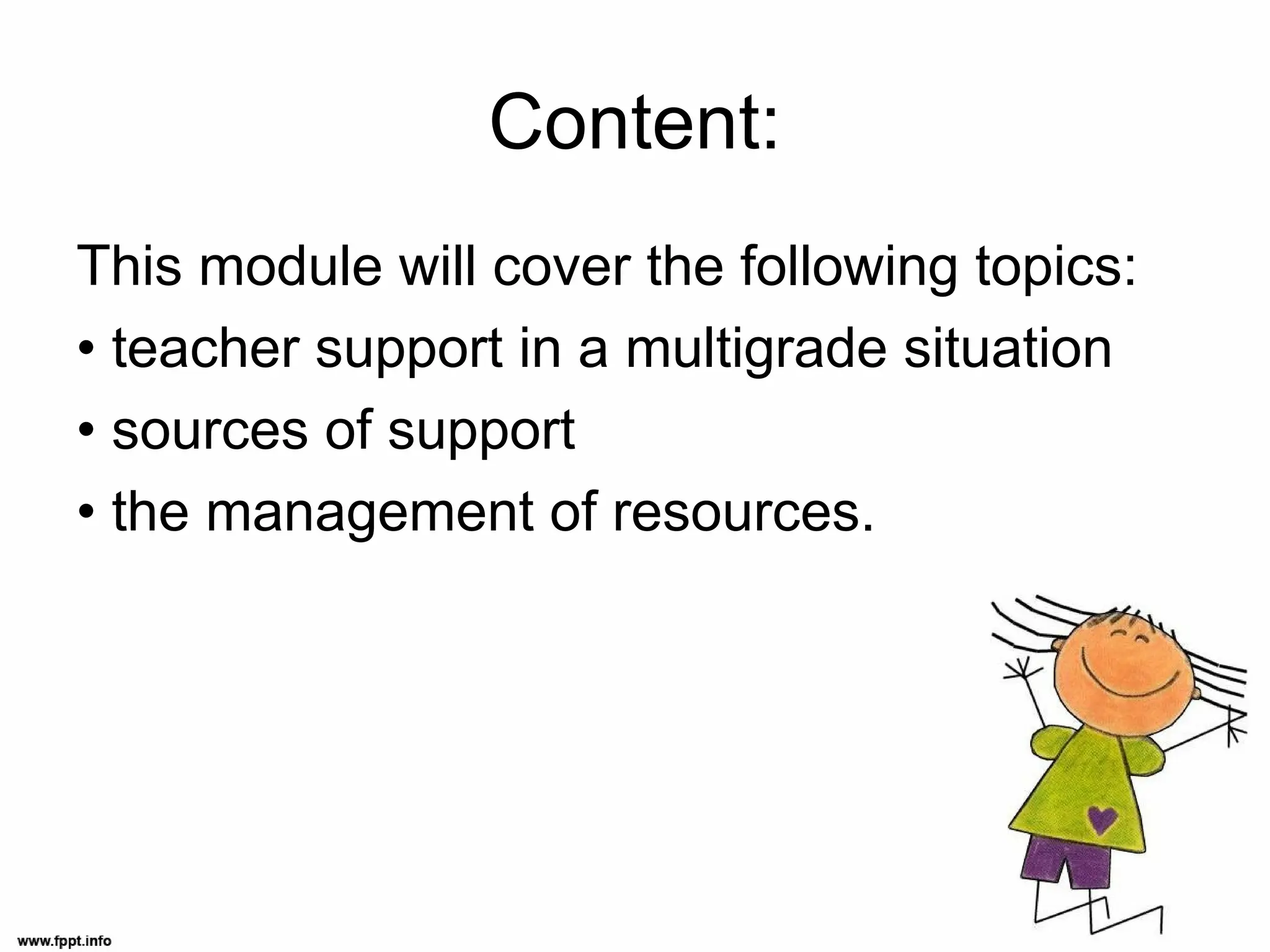 Content:

This module will cover the following topics:

• teacher support in a multigrade situation
• sources of support
• the management of resources.

www.fppt.info